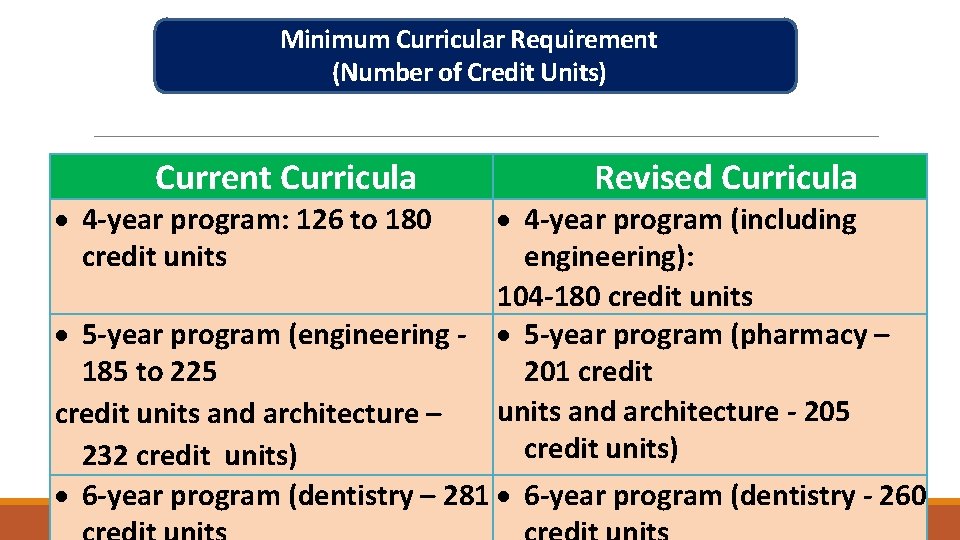 Minimum Curricular Requirement
(Number of Credit Units)

| Current Curricula | Revised Curricula |
|---|---|
| • 4-year program: 126 to 180 credit units | • 4-year program (including engineering): 104-180 credit units |
| • 5-year program (engineering - 185 to 225 credit units and architecture – 232 credit units) | • 5-year program (pharmacy – 201 credit units and architecture - 205 credit units) |
| • 6-year program (dentistry – 281 credit units | • 6-year program (dentistry - 260 credit units |